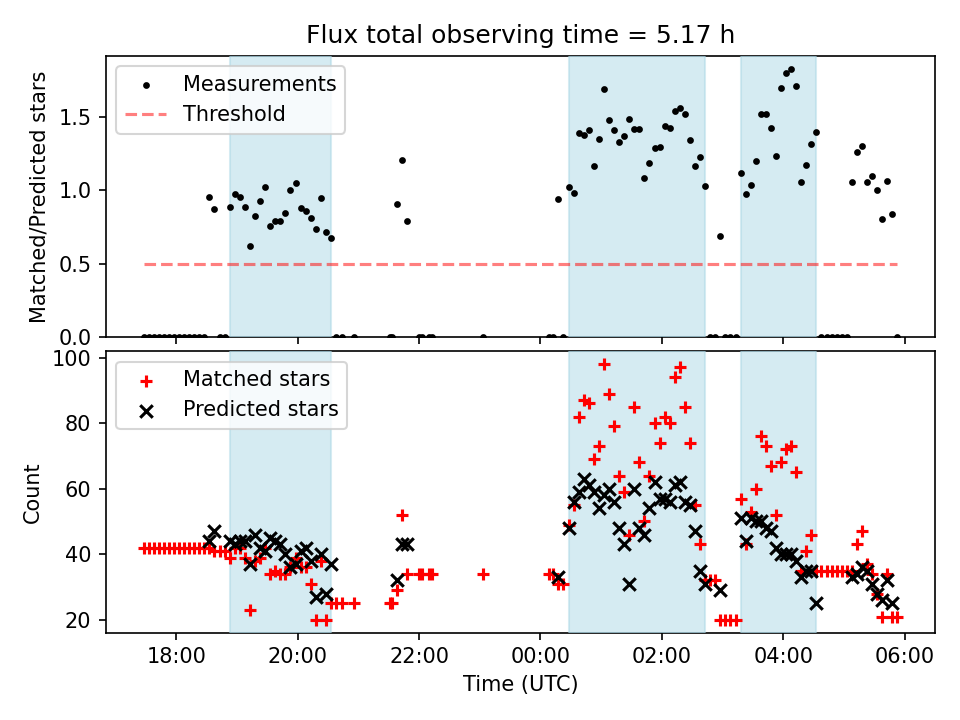 Flux total observing time = 5.17 h

Measurements
Threshold

Matched/Predicted stars

1.5
1.0
0.5
0.0

Matched stars
Predicted stars

Count

100
80
60
40
20

18:00
20:00
22:00
00:00
02:00
04:00
06:00

Time (UTC)